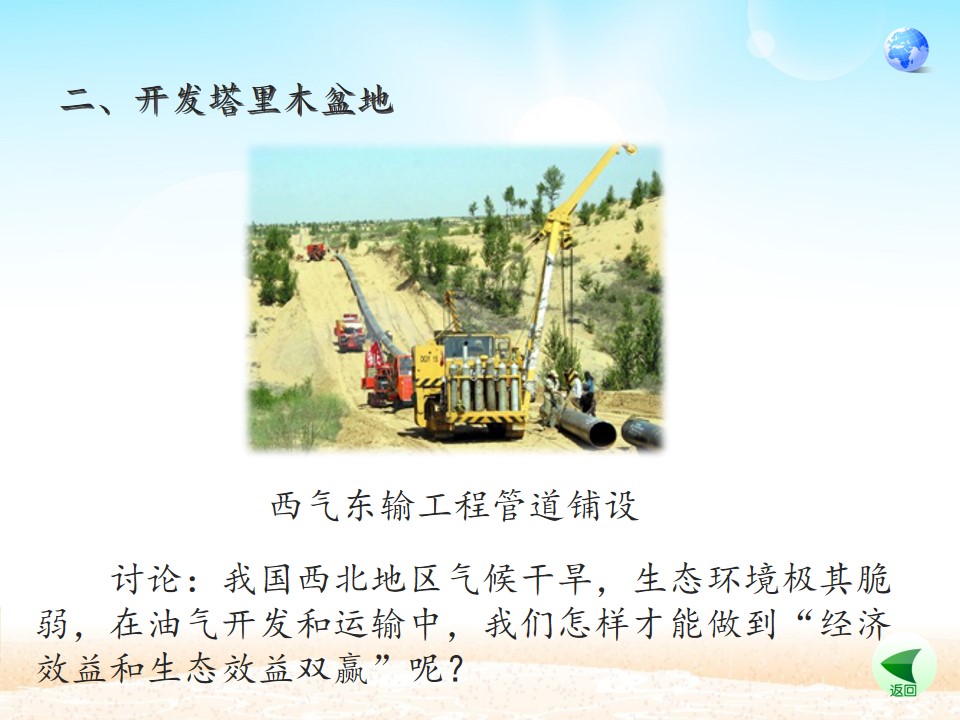 二、开发塔里木盆地

西气东输工程管道铺设

讨论：我国西北地区气候干旱，生态环境极其脆弱，在油气开发和运输中，我们怎样才能做到“经济效益和生态效益双赢”呢？

返回